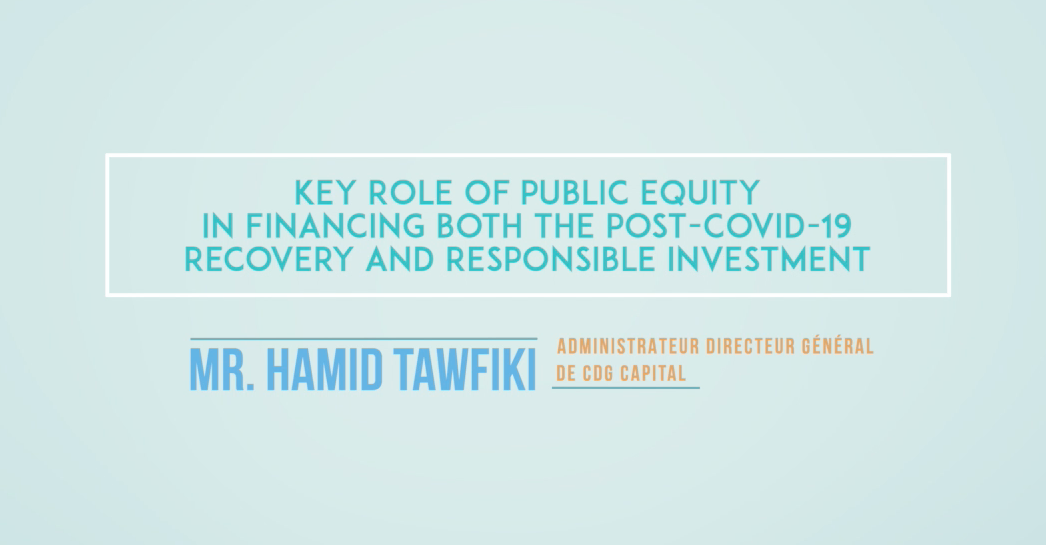 KEY ROLE OF PUBLIC EQUITY IN FINANCING BOTH THE POST-COVID-19 RECOVERY AND RESPONSIBLE INVESTMENT

MR. HAMID TAWFIKI

ADMINISTRATEUR DIRECTEUR GÉNÉRAL DE CDG CAPITAL